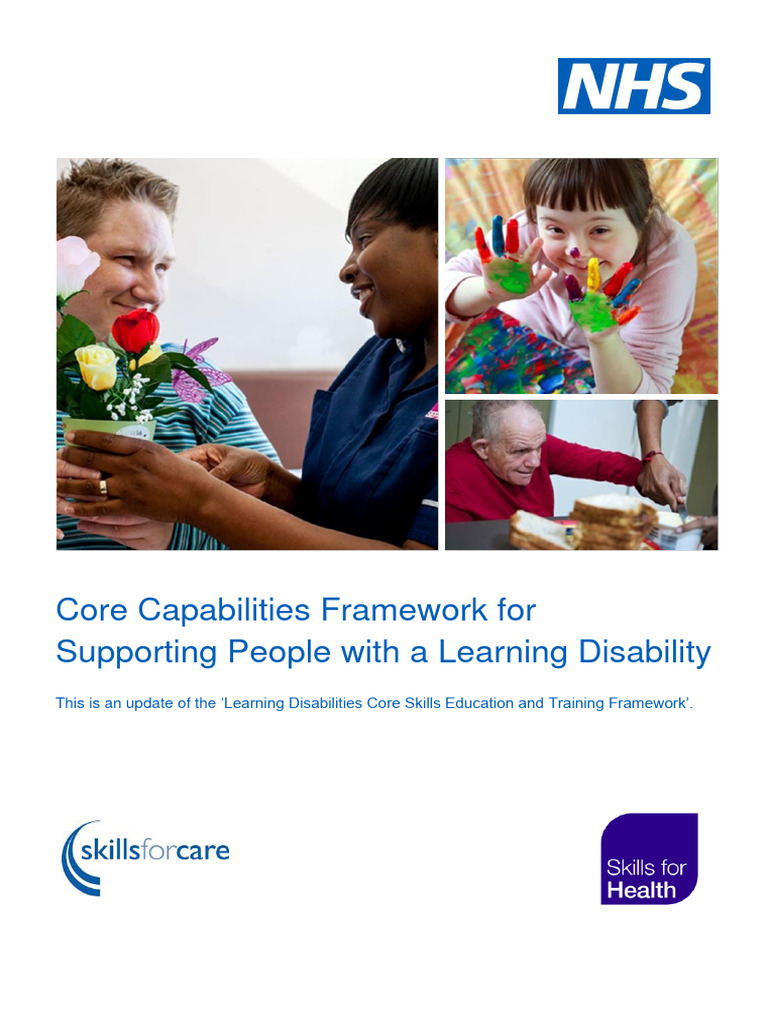 NHS

Core Capabilities Framework for Supporting People with a Learning Disability

This is an update of the 'Learning Disabilities Core Skills Education and Training Framework'.

skillsforcare

Skills for Health